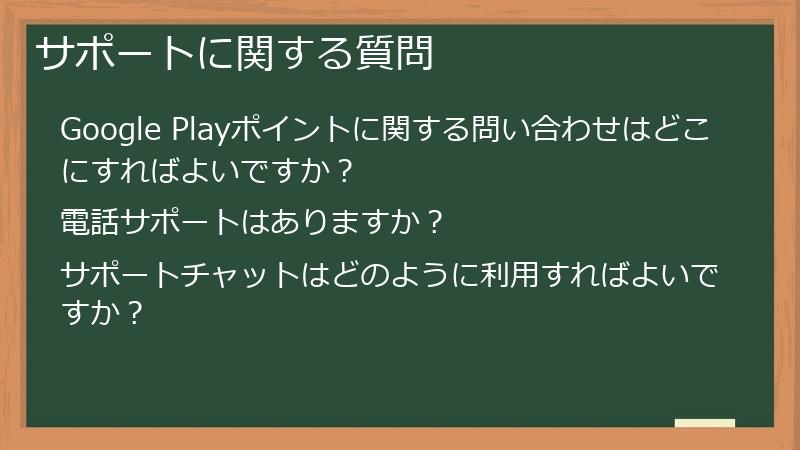 サポートに関する質問

Google Playポイントに関する問い合わせはどこにすればよいですか？

電話サポートはありますか？

サポートチャットはどのように利用すればよいですか？